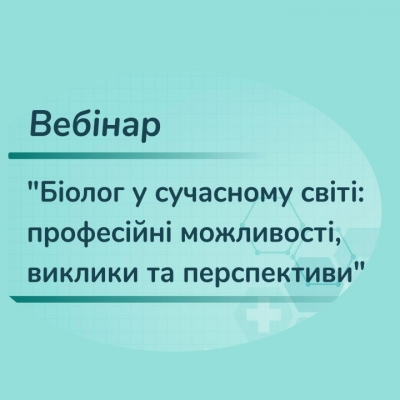 Вебінар

"Біолог у сучасному світі: професійні можливості, виклики та перспективи"